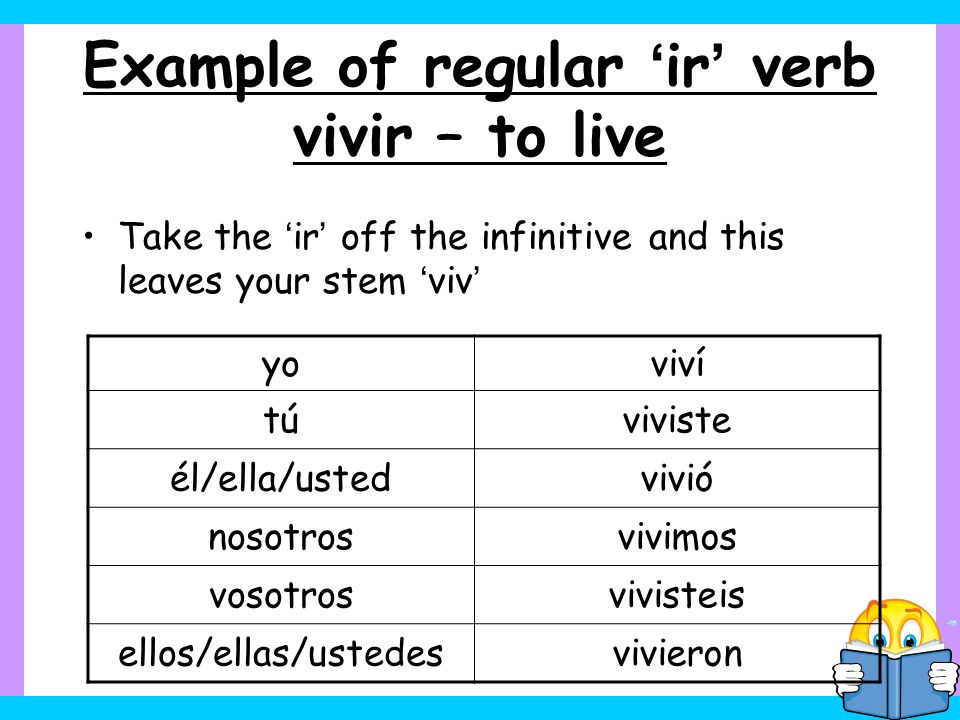 Example of regular ‘ir’ verb vivir – to live

• Take the ‘ir’ off the infinitive and this leaves your stem ‘viv’

| yo | viví |
|---|---|
| tú | viviste |
| él/ella/usted | vivió |
| nosotros | vivimos |
| vosotros | vivisteis |
| ellos/ellas/ustedes | vivieron |